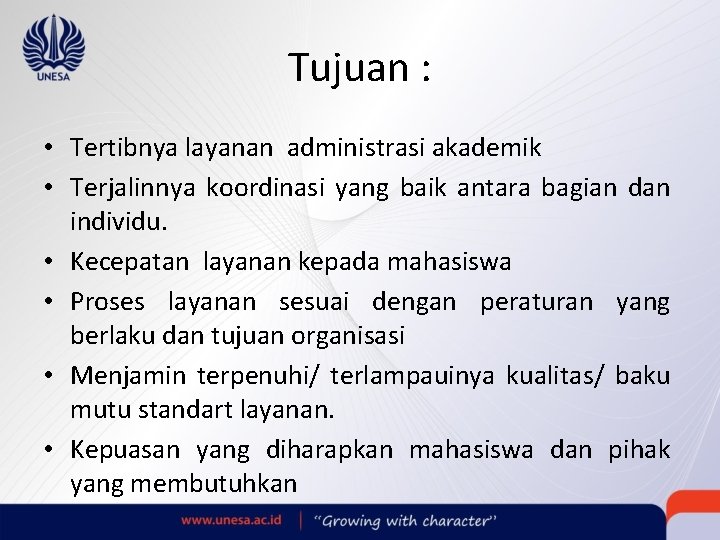 UNESA

Tujuan :

• Tertibnya layanan administrasi akademik
• Terjalinnya koordinasi yang baik antara bagian dan individu.
• Kecepatan layanan kepada mahasiswa
• Proses layanan sesuai dengan peraturan yang berlaku dan tujuan organisasi
• Menjamin terpenuhi/ terlampauinya kualitas/ baku mutu standart layanan.
• Kepuasan yang diharapkan mahasiswa dan pihak yang membutuhkan

www.unesa.ac.id | "Growing with character"